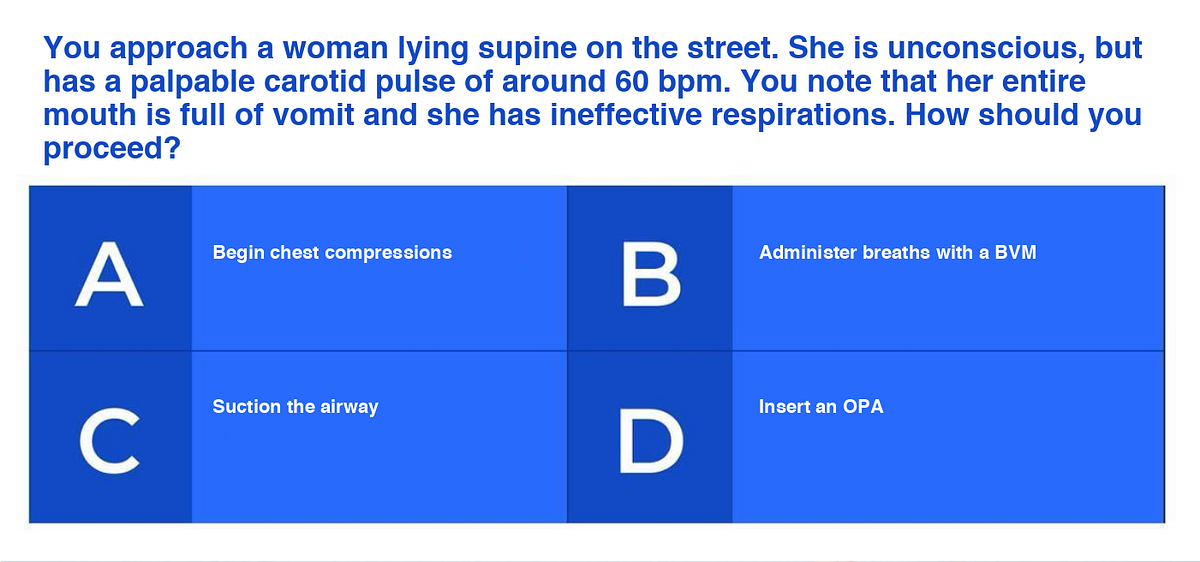 You approach a woman lying supine on the street. She is unconscious, but has a palpable carotid pulse of around 60 bpm. You note that her entire mouth is full of vomit and she has ineffective respirations. How should you proceed?

A Begin chest compressions

B Administer breaths with a BVM

C Suction the airway

D Insert an OPA